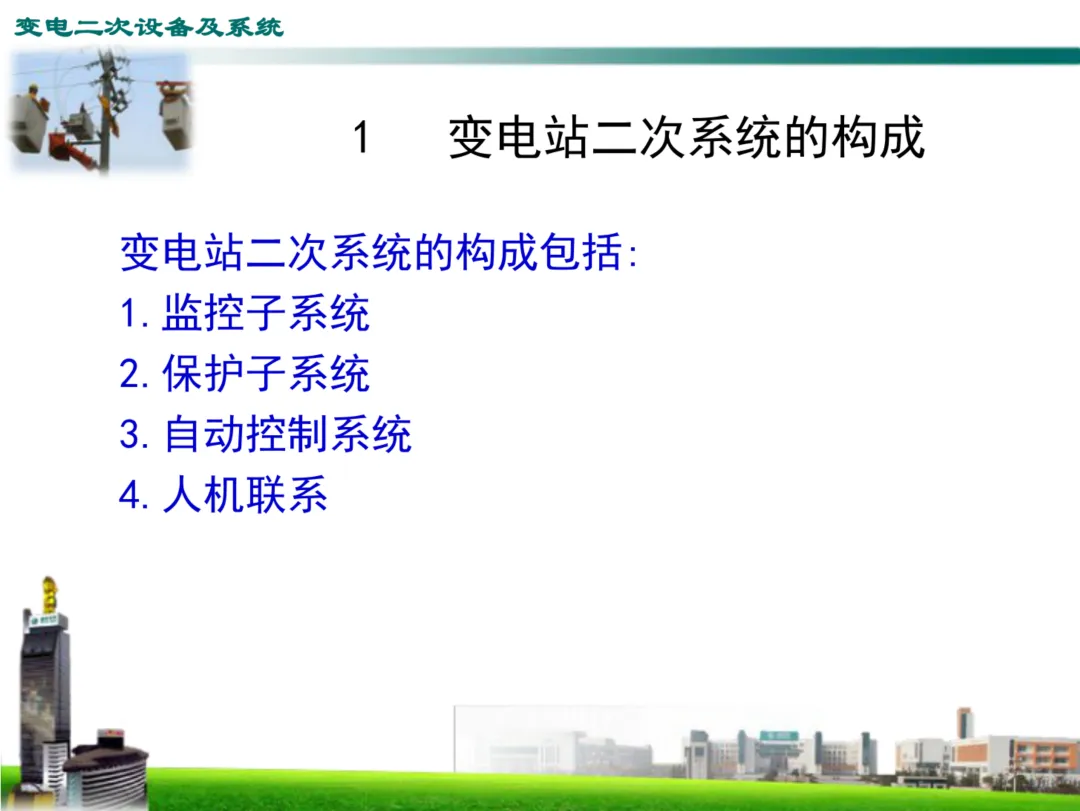 变电二次设备及系统

1　变电站二次系统的构成

变电站二次系统的构成包括:
1. 监控子系统
2. 保护子系统
3. 自动控制系统
4. 人机联系